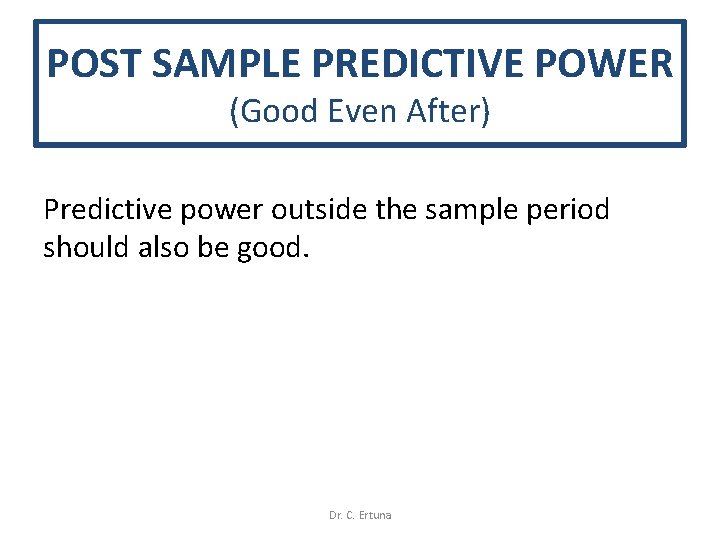 POST SAMPLE PREDICTIVE POWER
(Good Even After)

Predictive power outside the sample period should also be good.

Dr. C. Ertuna